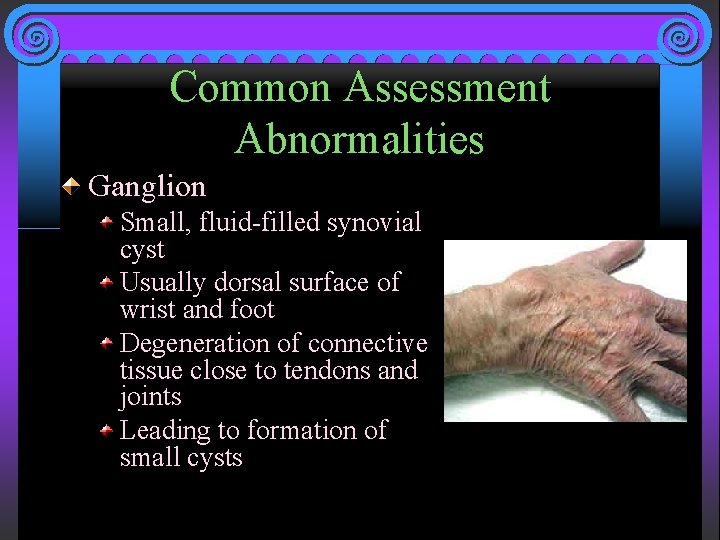 Common Assessment Abnormalities

Ganglion

Small, fluid-filled synovial cyst

Usually dorsal surface of wrist and foot

Degeneration of connective tissue close to tendons and joints

Leading to formation of small cysts